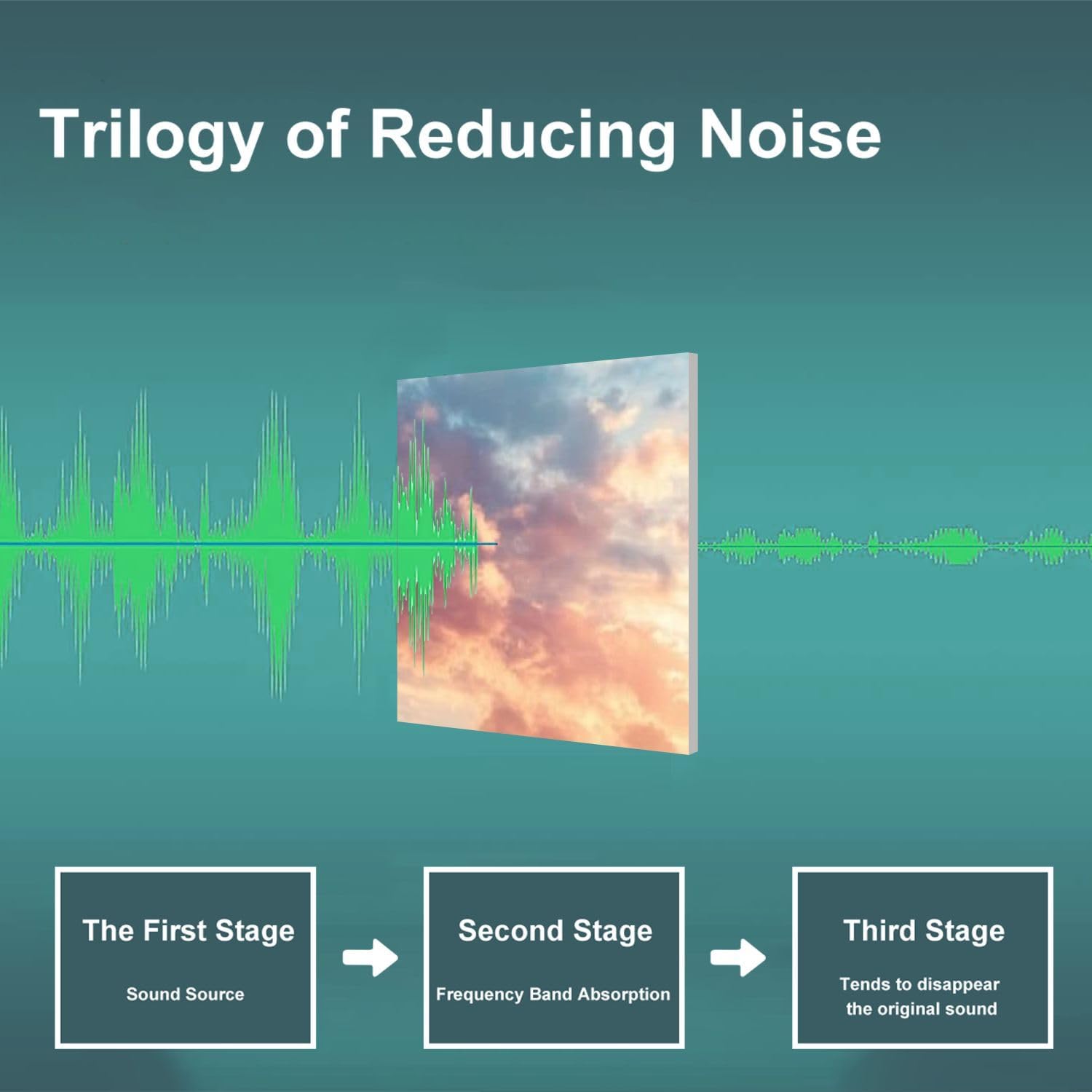 Trilogy of Reducing Noise

The First Stage

Sound Source

Second Stage

Frequency Band Absorption

Third Stage

Tends to disappear the original sound